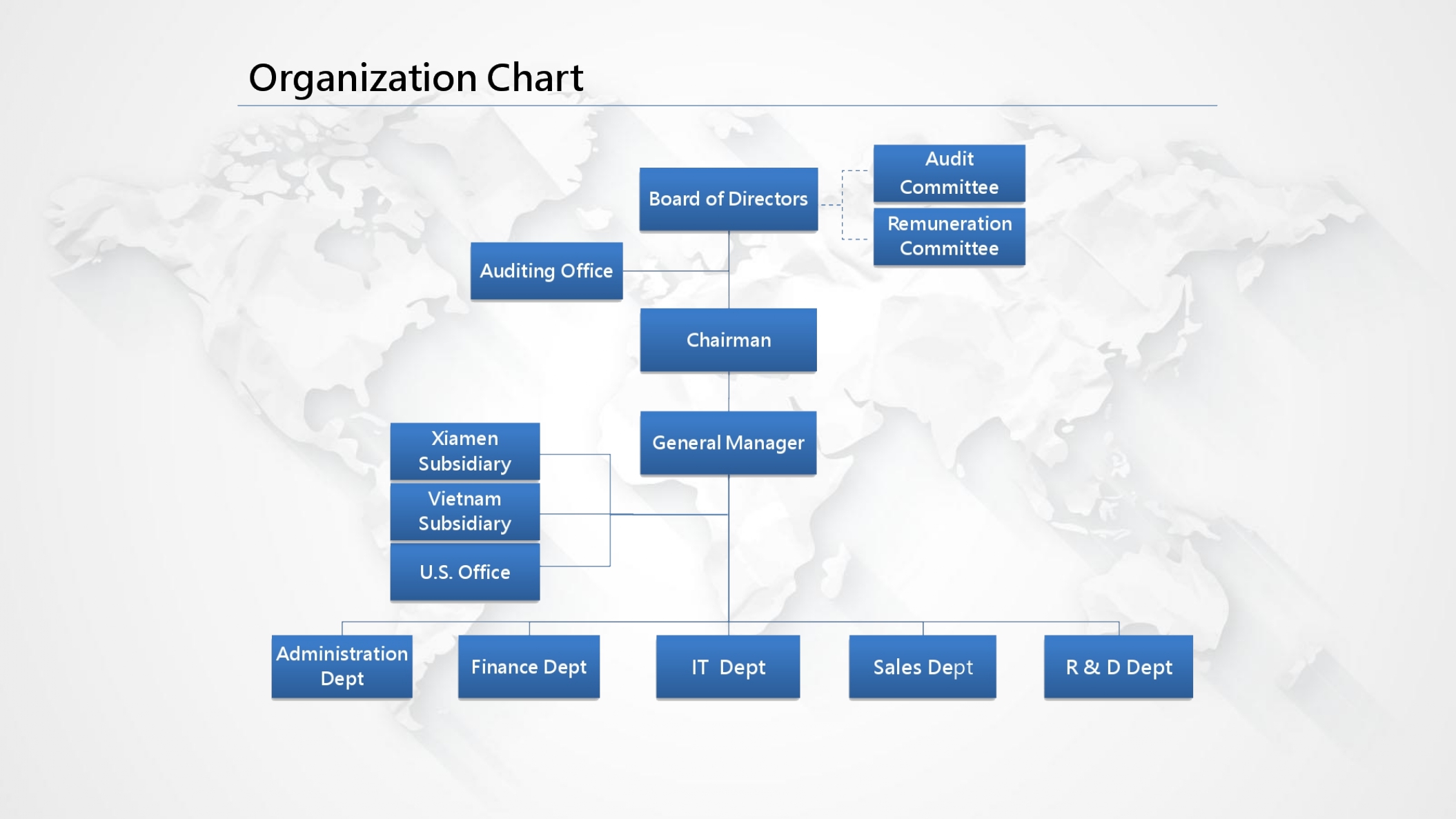 Organization Chart

Board of Directors

Audit Committee

Remuneration Committee

Auditing Office

Chairman

General Manager

Xiamen Subsidiary

Vietnam Subsidiary

U.S. Office

Administration Dept

Finance Dept

IT Dept

Sales Dept

R & D Dept